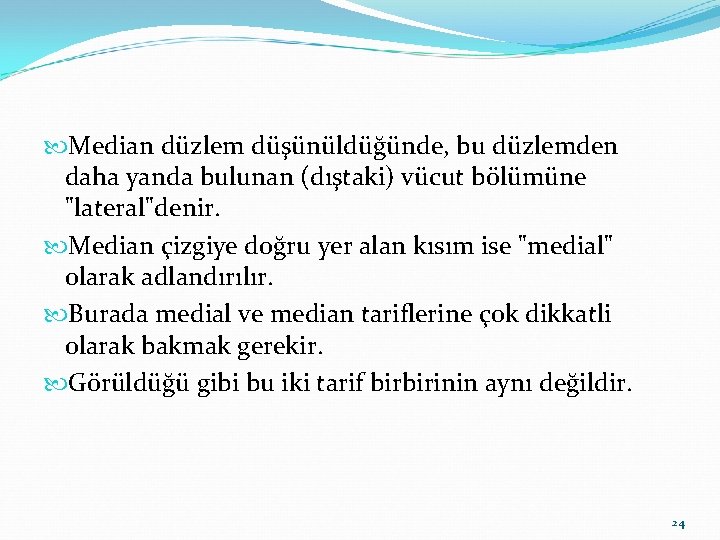 Median düzlem düşünüldüğünde, bu düzlemden daha yanda bulunan (dıştaki) vücut bölümüne "lateral"denir.

Median çizgiye doğru yer alan kısım ise "medial" olarak adlandırılır.

Burada medial ve median tariflerine çok dikkatli olarak bakmak gerekir.

Görüldüğü gibi bu iki tarif birbirinin aynı değildir.

24